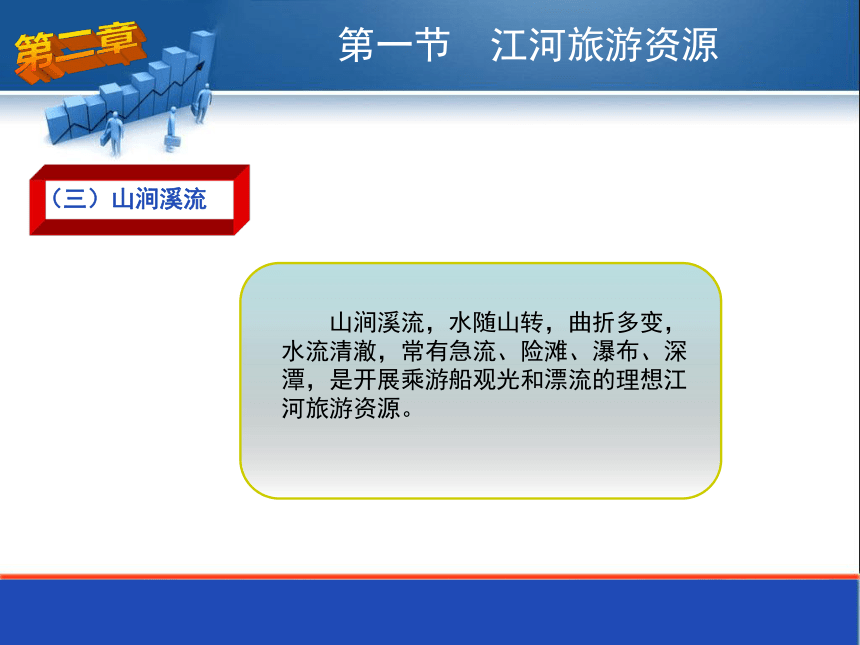 第二章

第一节　江河旅游资源

（三）山涧溪流

山涧溪流，水随山转，曲折多变，水流清澈，常有急流、险滩、瀑布、深潭，是开展乘游船观光和漂流的理想江河旅游资源。